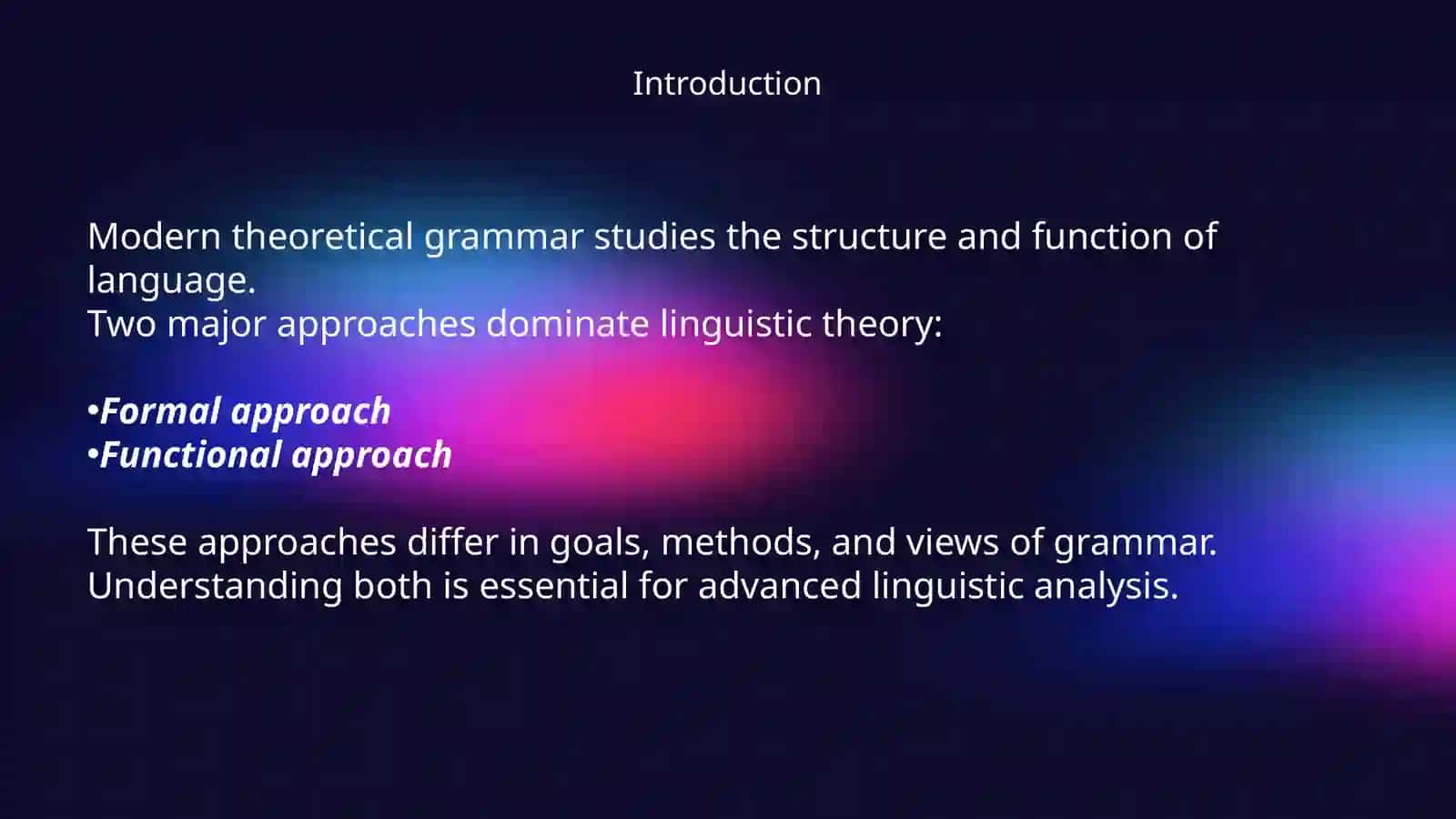 Introduction

Modern theoretical grammar studies the structure and function of language.
Two major approaches dominate linguistic theory:

•Formal approach
•Functional approach

These approaches differ in goals, methods, and views of grammar.
Understanding both is essential for advanced linguistic analysis.